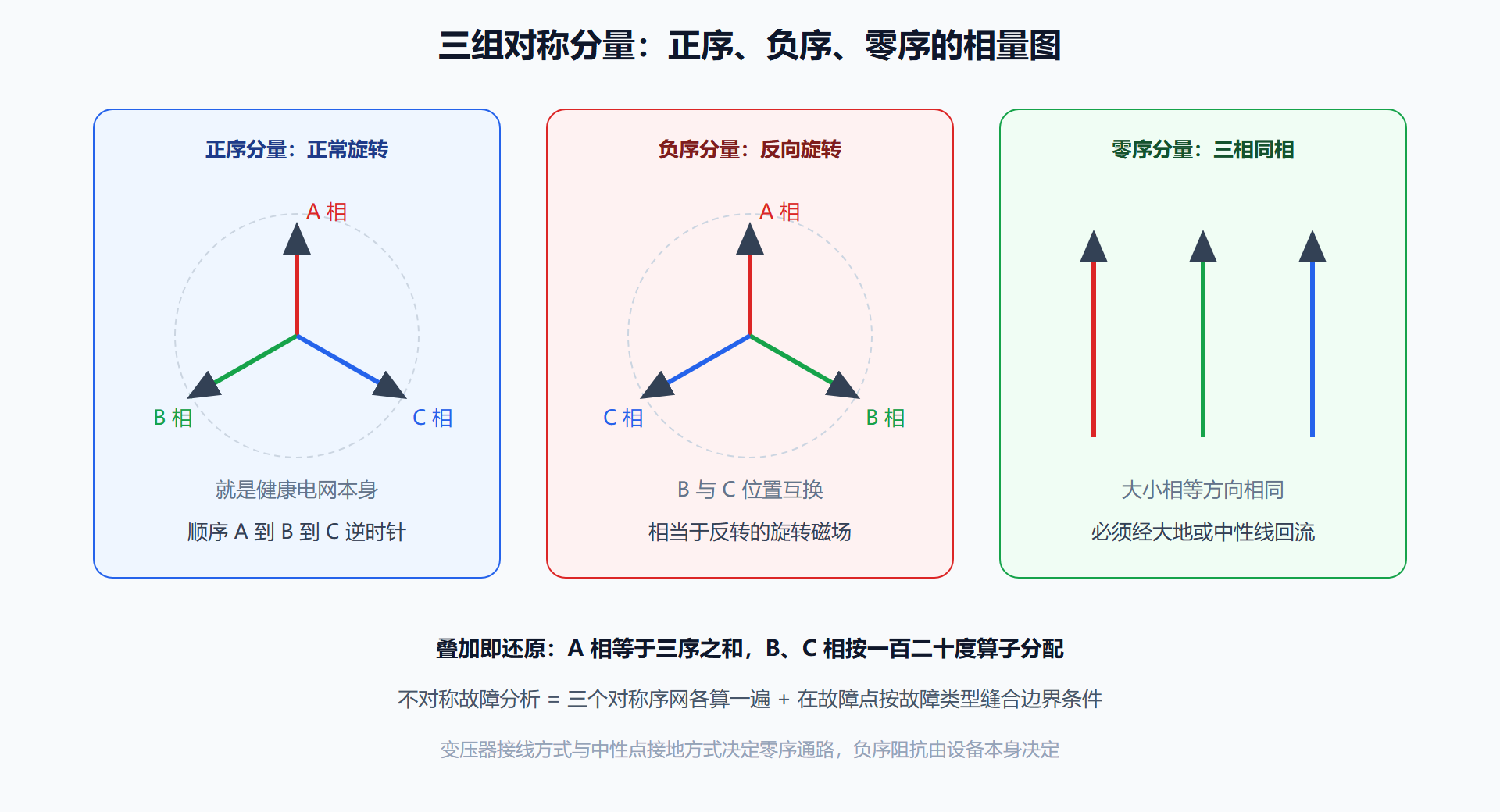 三组对称分量：正序、负序、零序的相量图

正序分量：正常旋转

A 相

B 相

C 相

就是健康电网本身

顺序 A 到 B 到 C 逆时针

负序分量：反向旋转

A 相

C 相

B 相

B 与 C 位置互换

相当于反转的旋转磁场

零序分量：三相同相

大小相等方向相同

必须经大地或中性线回流

叠加即还原：A 相等于三序之和，B、C 相按一百二十度算子分配

不对称故障分析 = 三个对称序网各算一遍 + 在故障点按故障类型缝合边界条件

变压器接线方式与中性点接地方式决定零序通路，负序阻抗由设备本身决定